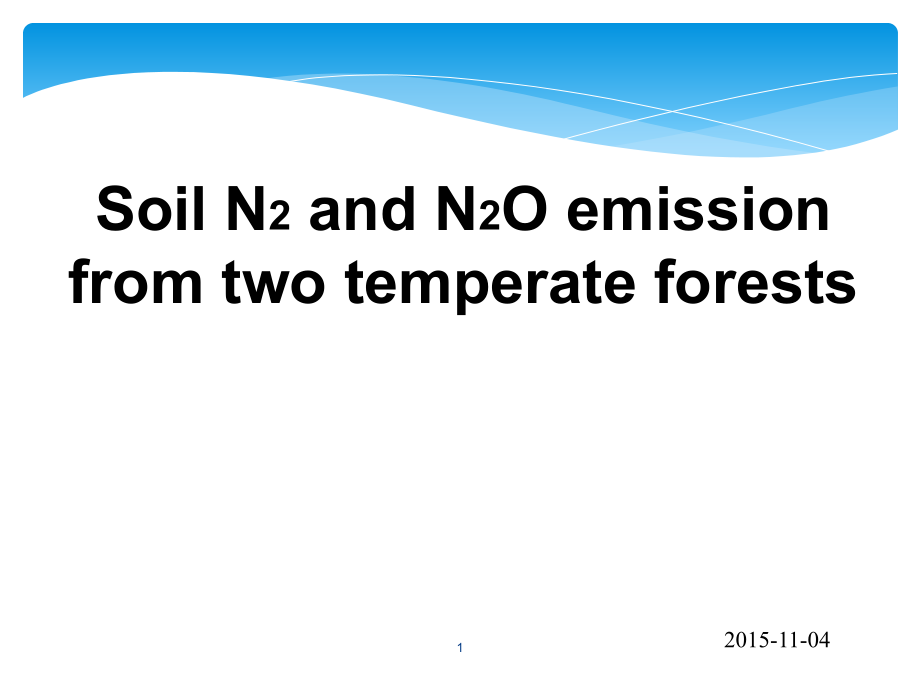 Soil $N_2$ and $N_2O$ emission from two temperate forests

1

2015-11-04